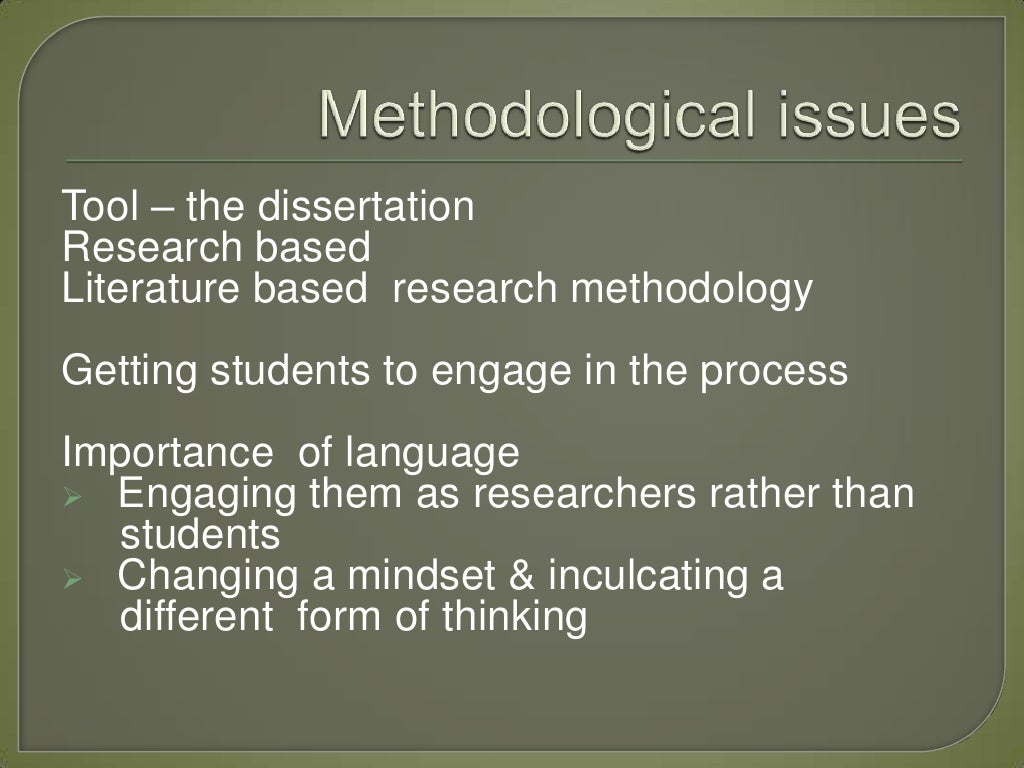 Methodological issues

Tool – the dissertation
Research based
Literature based research methodology

Getting students to engage in the process

Importance of language
➢ Engaging them as researchers rather than students
➢ Changing a mindset & inculcating a different form of thinking